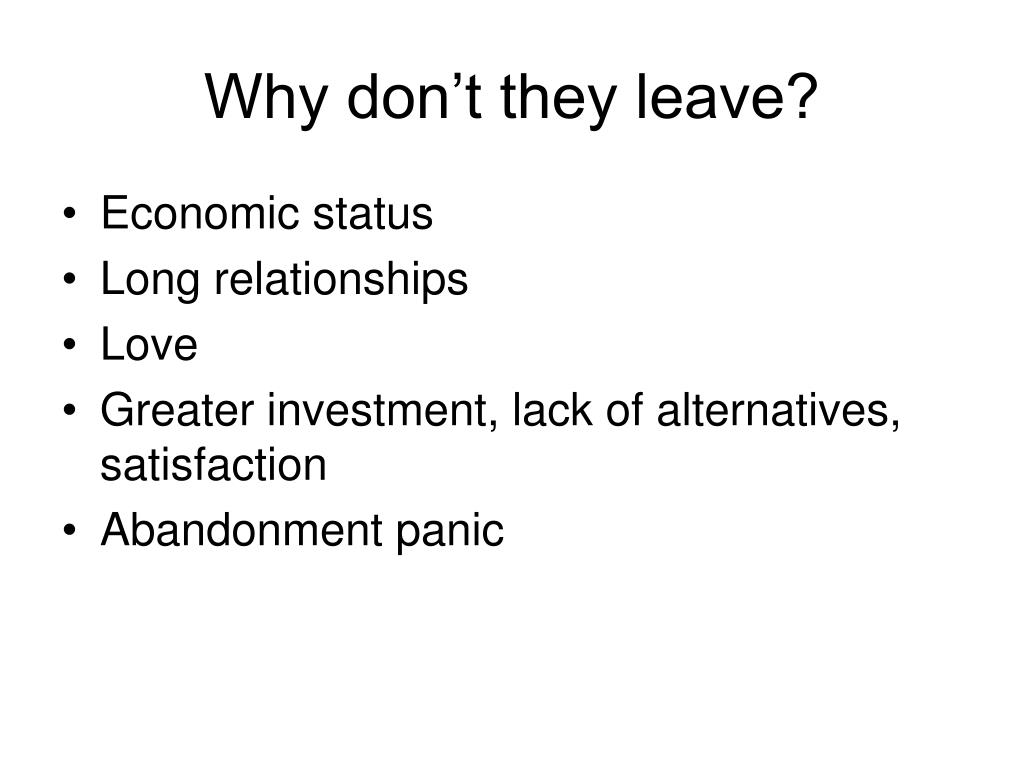 Why don’t they leave?

• Economic status
• Long relationships
• Love
• Greater investment, lack of alternatives, satisfaction
• Abandonment panic